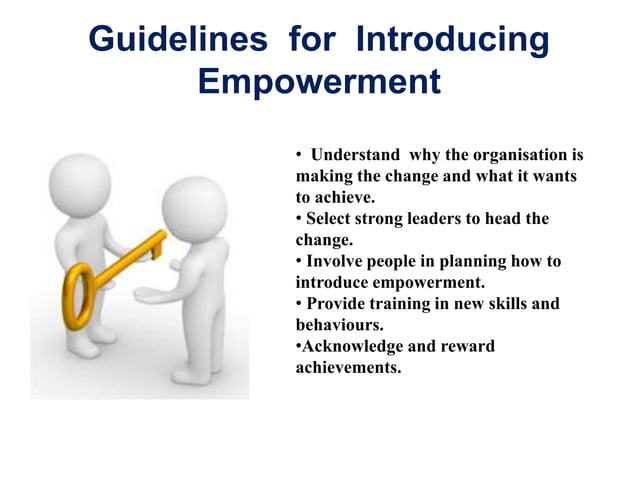 Guidelines for Introducing Empowerment

• Understand why the organisation is making the change and what it wants to achieve.
• Select strong leaders to head the change.
• Involve people in planning how to introduce empowerment.
• Provide training in new skills and behaviours.
•Acknowledge and reward achievements.